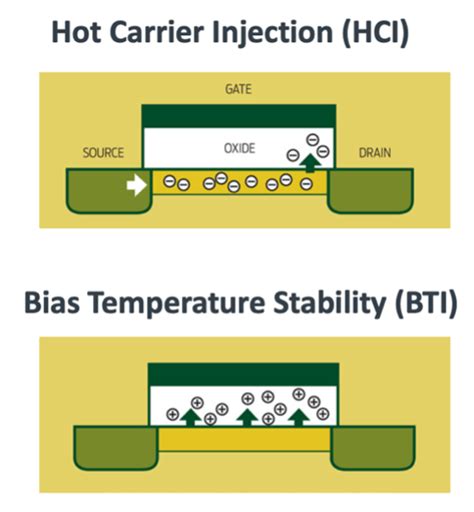 Hot Carrier Injection (HCI)

GATE

SOURCE

OXIDE

DRAIN

Bias Temperature Stability (BTI)